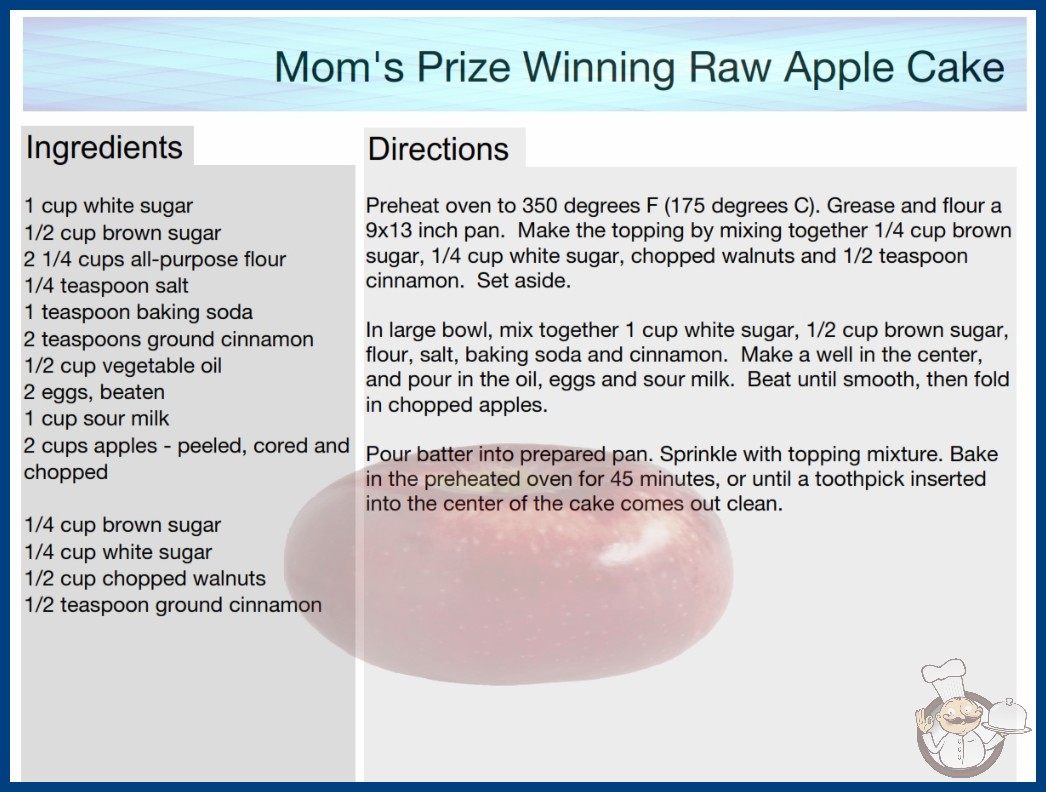 Mom's Prize Winning Raw Apple Cake

Ingredients

1 cup white sugar
1/2 cup brown sugar
2 1/4 cups all-purpose flour
1/4 teaspoon salt
1 teaspoon baking soda
2 teaspoons ground cinnamon
1/2 cup vegetable oil
2 eggs, beaten
1 cup sour milk
2 cups apples - peeled, cored and chopped

1/4 cup brown sugar
1/4 cup white sugar
1/2 cup chopped walnuts
1/2 teaspoon ground cinnamon

Directions

Preheat oven to 350 degrees F (175 degrees C). Grease and flour a 9x13 inch pan. Make the topping by mixing together 1/4 cup brown sugar, 1/4 cup white sugar, chopped walnuts and 1/2 teaspoon cinnamon. Set aside.

In large bowl, mix together 1 cup white sugar, 1/2 cup brown sugar, flour, salt, baking soda and cinnamon. Make a well in the center, and pour in the oil, eggs and sour milk. Beat until smooth, then fold in chopped apples.

Pour batter into prepared pan. Sprinkle with topping mixture. Bake in the preheated oven for 45 minutes, or until a toothpick inserted into the center of the cake comes out clean.